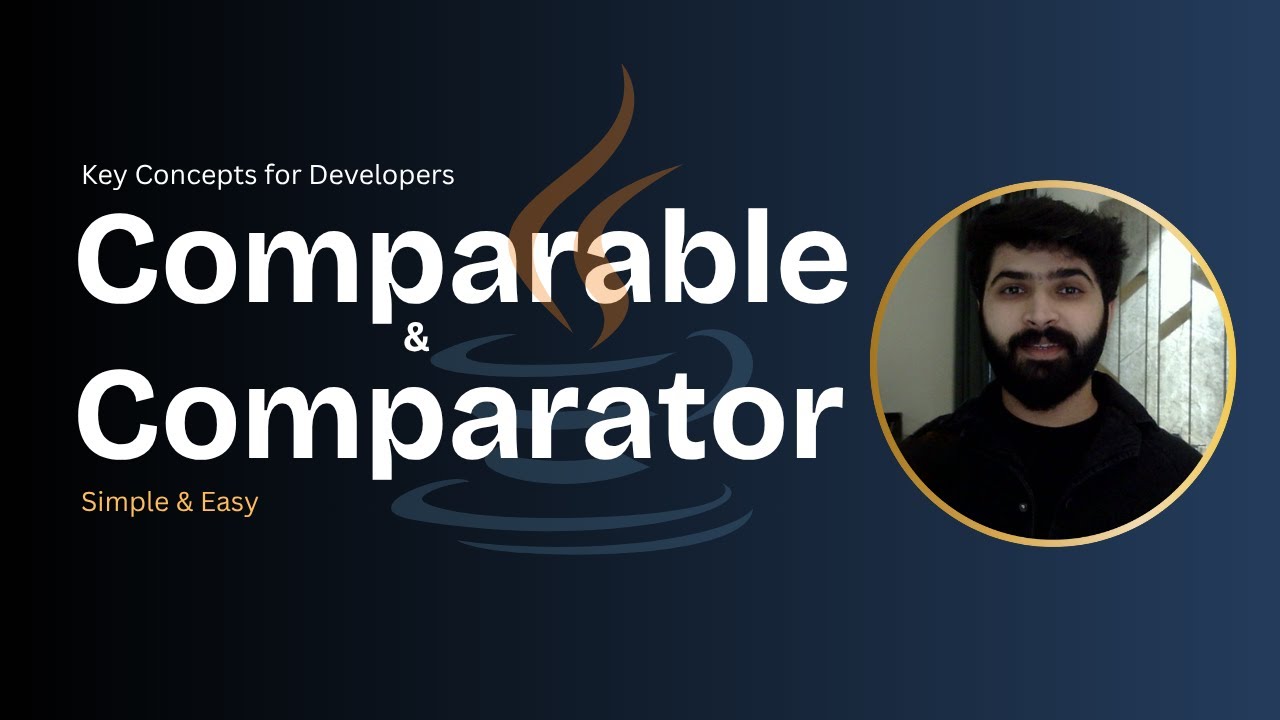 Key Concepts for Developers

Comparable
&
Comparator

Simple & Easy